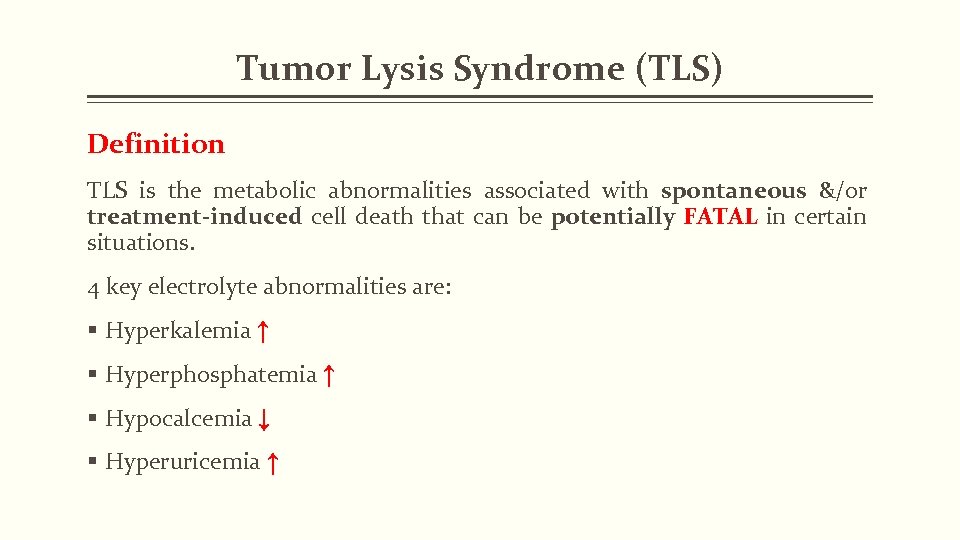 Tumor Lysis Syndrome (TLS)

Definition

TLS is the metabolic abnormalities associated with spontaneous &/or treatment-induced cell death that can be potentially FATAL in certain situations.

4 key electrolyte abnormalities are:

▪ Hyperkalemia ↑

▪ Hyperphosphatemia ↑

▪ Hypocalcemia ↓

▪ Hyperuricemia ↑